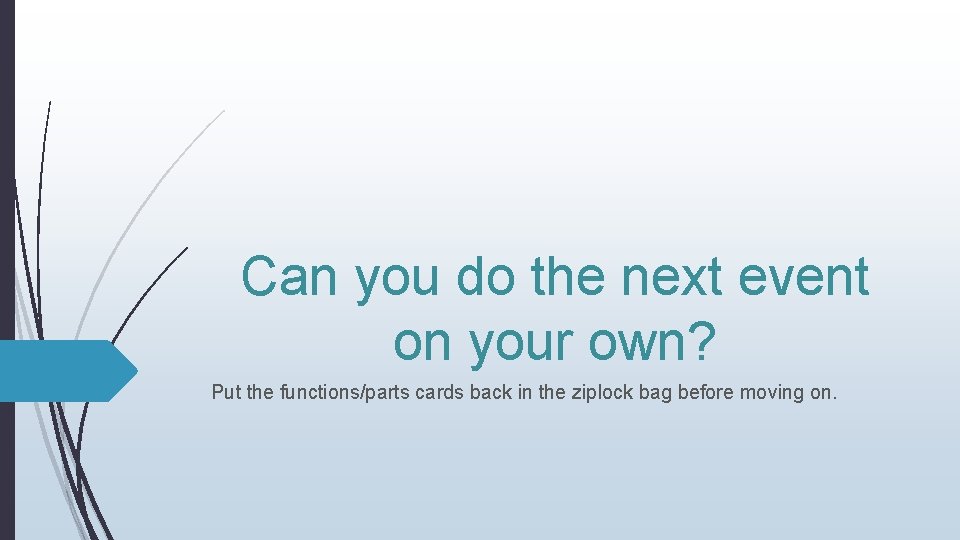 Can you do the next event on your own?

Put the functions/parts cards back in the ziplock bag before moving on.